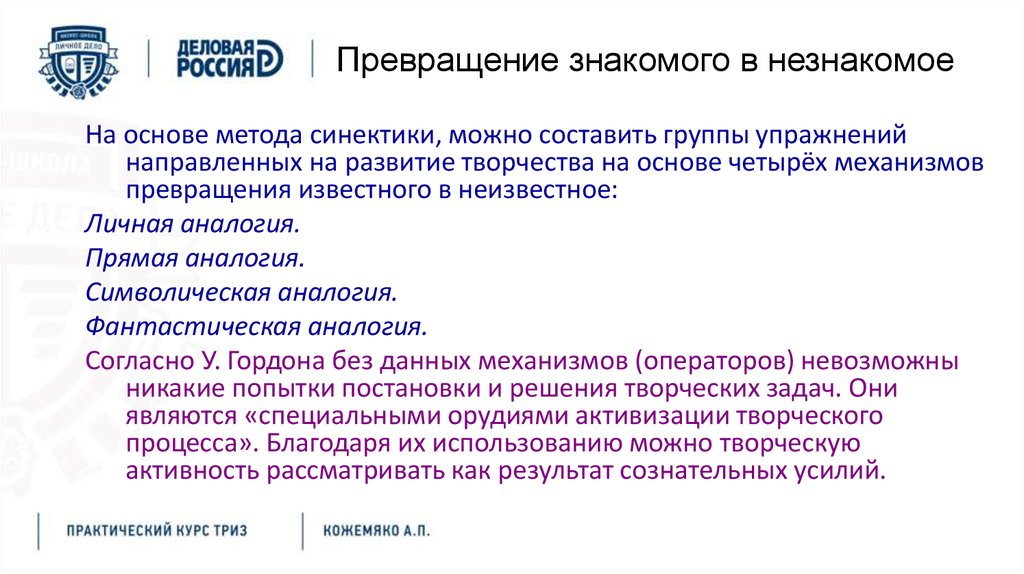 БИЗНЕС-ШКОЛА
ЛИЧНОЕ ДЕЛО

ДЕЛОВАЯ РОССИЯ

Превращение знакомого в незнакомое

На основе метода синектики, можно составить группы упражнений направленных на развитие творчества на основе четырёх механизмов превращения известного в неизвестное:

Личная аналогия.

Прямая аналогия.

Символическая аналогия.

Фантастическая аналогия.

Согласно У. Гордона без данных механизмов (операторов) невозможны никакие попытки постановки и решения творческих задач. Они являются «специальными орудиями активизации творческого процесса». Благодаря их использованию можно творческую активность рассматривать как результат сознательных усилий.

ПРАКТИЧЕСКИЙ КУРС ТРИЗ

КОЖЕМЯКО А.П.